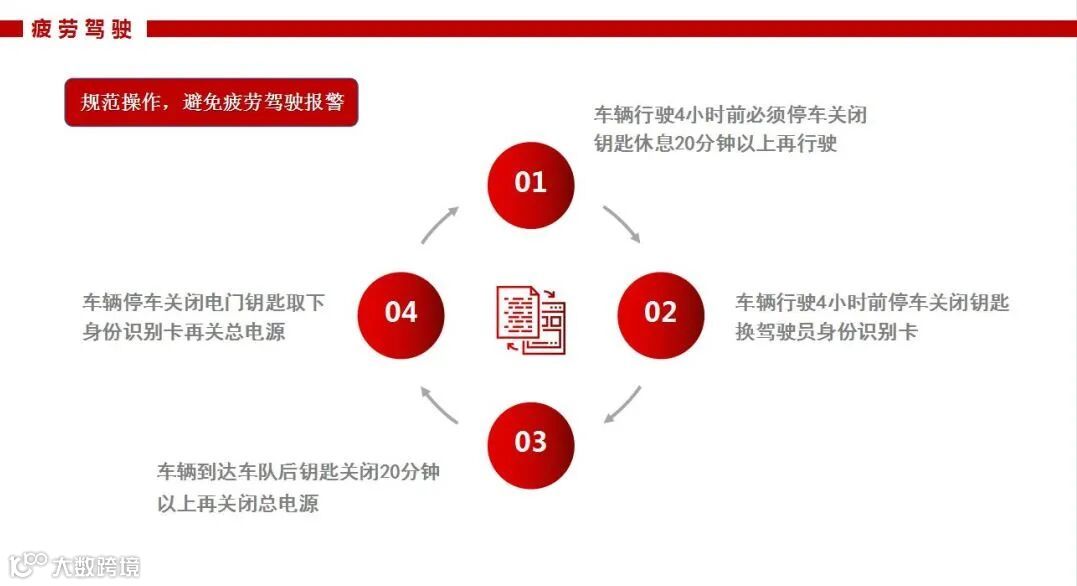 疲劳驾驶

规范操作，避免疲劳驾驶报警

01
车辆行驶4小时前必须停车关闭钥匙休息20分钟以上再行驶

02
车辆行驶4小时前停车关闭钥匙换驾驶员身份识别卡

03
车辆到达车队后钥匙关闭20分钟以上再关闭总电源

04
车辆停车关闭电门钥匙取下身份识别卡再关总电源

大数跨境